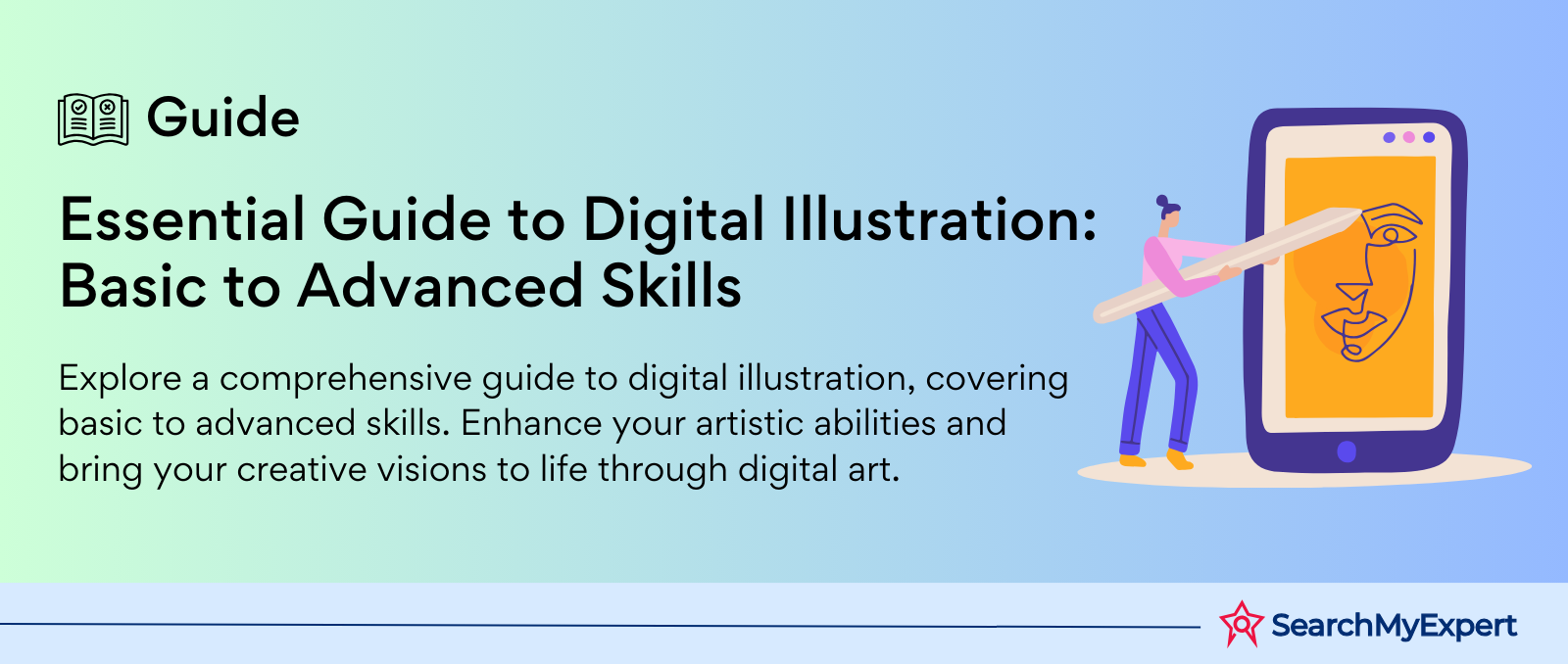 Guide

Essential Guide to Digital Illustration: Basic to Advanced Skills

Explore a comprehensive guide to digital illustration, covering basic to advanced skills. Enhance your artistic abilities and bring your creative visions to life through digital art.

SearchMyExpert